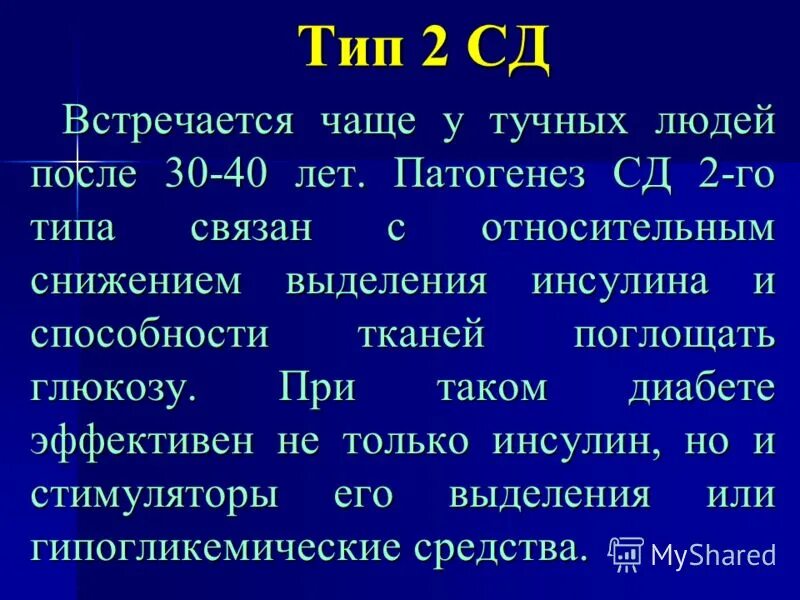 Тип 2 СД

Встречается чаще у тучных людей после 30-40 лет. Патогенез СД 2-го типа связан с относительным снижением выделения инсулина и способности тканей поглощать глюкозу. При таком диабете эффективен не только инсулин, но и стимуляторы его выделения или гипогликемические средства.

MyShared